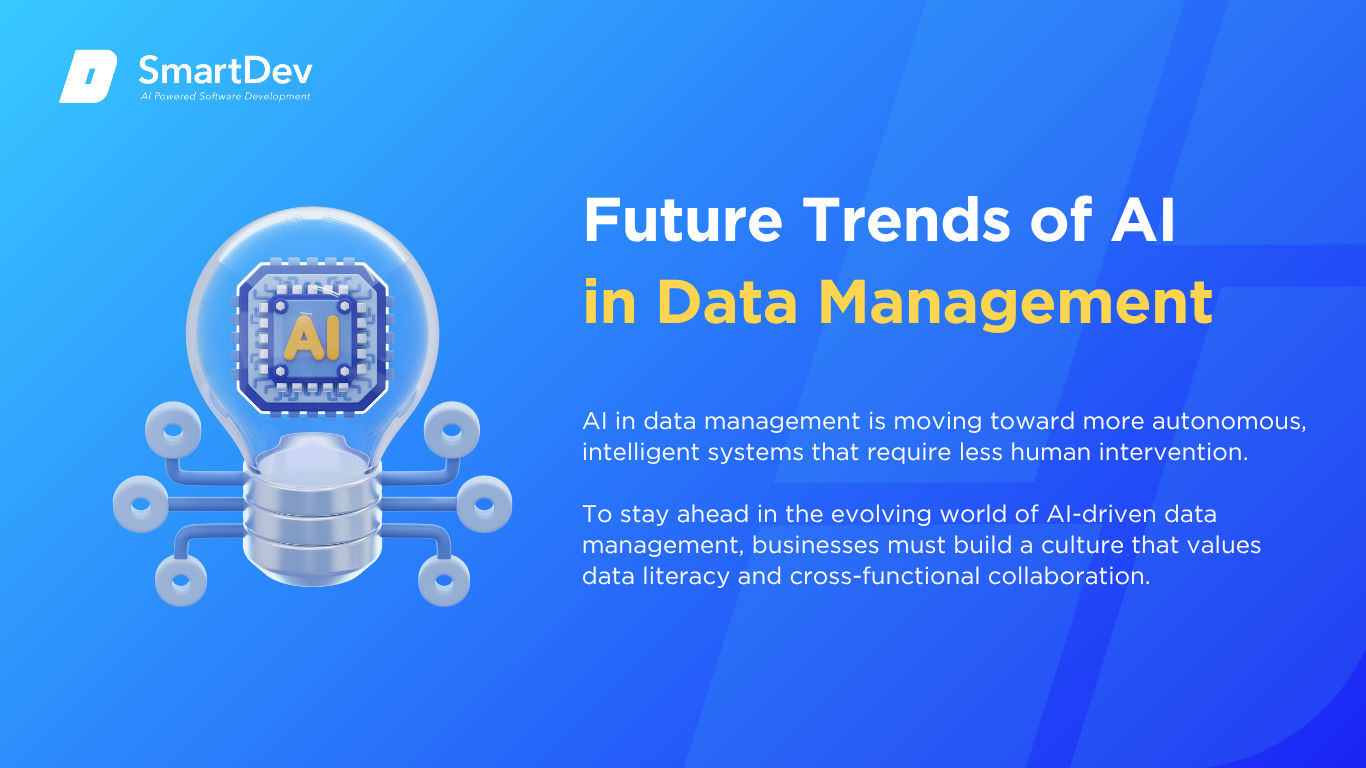 SmartDev
AI Powered Software Development

AI

Future Trends of AI in Data Management

AI in data management is moving toward more autonomous, intelligent systems that require less human intervention.

To stay ahead in the evolving world of AI-driven data management, businesses must build a culture that values data literacy and cross-functional collaboration.